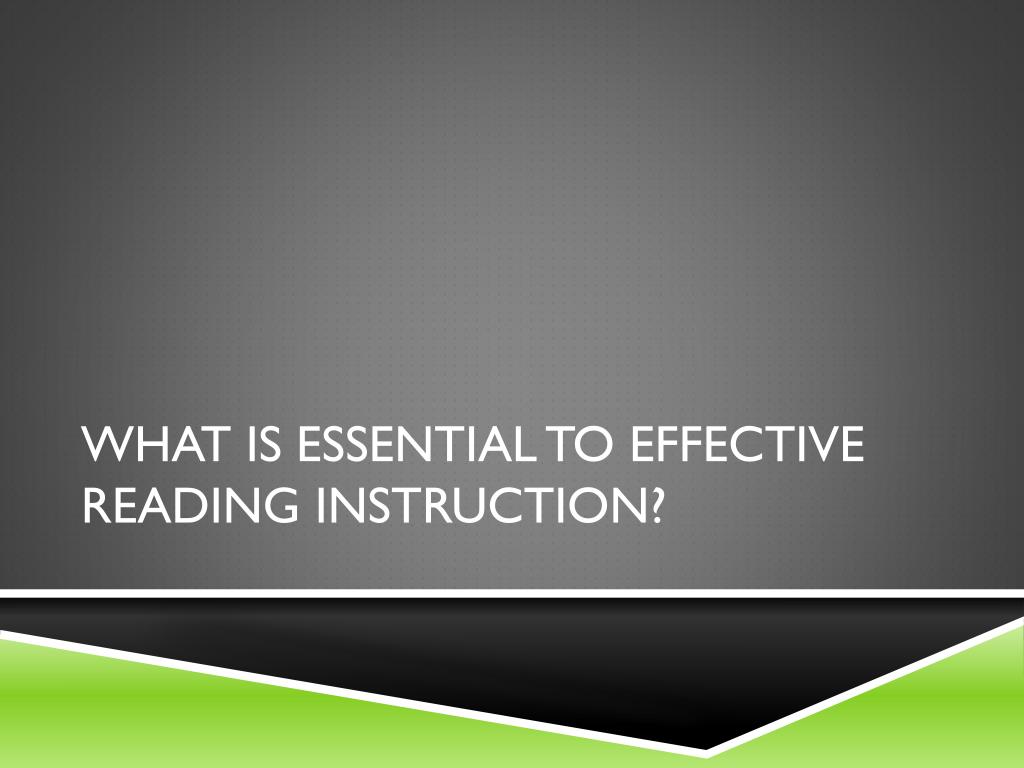 WHAT IS ESSENTIAL TO EFFECTIVE READING INSTRUCTION?